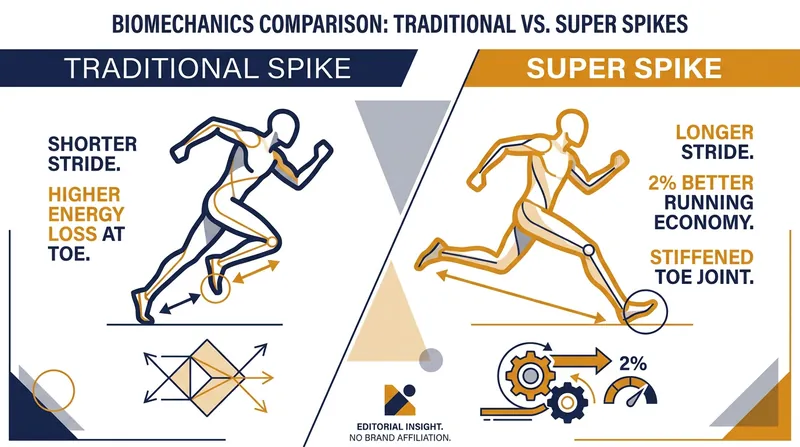 BIOMECHANICS COMPARISON: TRADITIONAL VS. SUPER SPIKES

TRADITIONAL SPIKE

SHORTER STRIDE.

HIGHER ENERGY LOSS AT TOE.

SUPER SPIKE

LONGER STRIDE.

2% BETTER RUNNING ECONOMY.

STIFFENED TOE JOINT.

2%

EDITORIAL INSIGHT.
NO BRAND AFFILIATION.